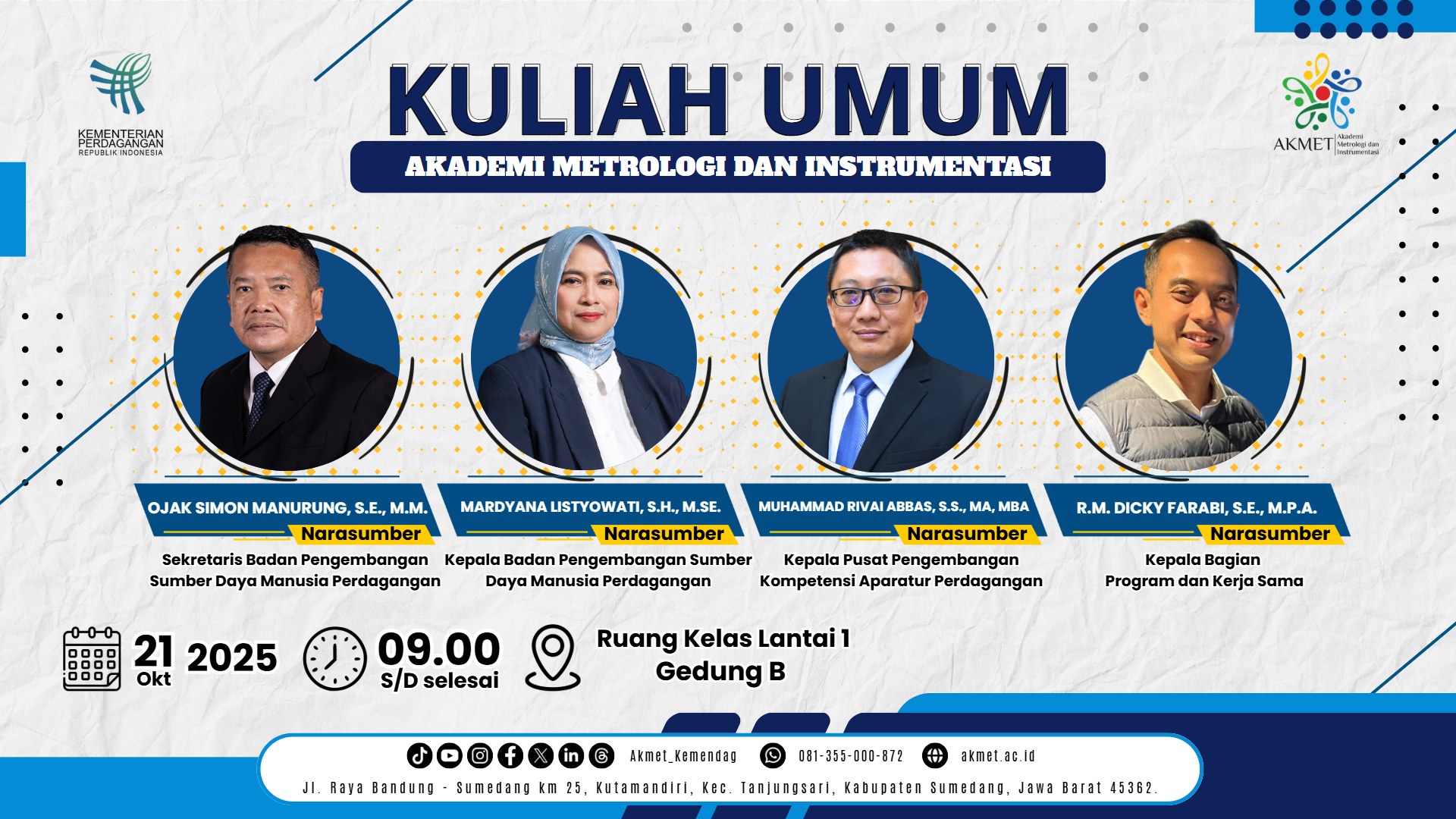 KEMENTERIAN PERDAGANGAN
REPUBLIK INDONESIA

KULIAH UMUM

AKADEMI METROLOGI DAN INSTRUMENTASI

AKMET Akademi Metrologi dan Instrumentasi

OJAK SIMON MANURUNG, S.E., M.M.
Narasumber
Sekretaris Badan Pengembangan Sumber Daya Manusia Perdagangan

MARDYANA LISTYOWATI, S.H., M.SE.
Narasumber
Kepala Badan Pengembangan Sumber Daya Manusia Perdagangan

MUHAMMAD RIVAI ABBAS, S.S., MA, MBA
Narasumber
Kepala Pusat Pengembangan Kompetensi Aparatur Perdagangan

R.M. DICKY FARABI, S.E., M.P.A.
Narasumber
Kepala Bagian Program dan Kerja Sama

21 Okt 2025

09.00 S/D selesai

Ruang Kelas Lantai 1 Gedung B

Akmet_Kemendag 081-355-000-872 akmet.ac.id

Jl. Raya Bandung - Sumedang km 25, Kutamandiri, Kec. Tanjungsari, Kabupaten Sumedang, Jawa Barat 45362.